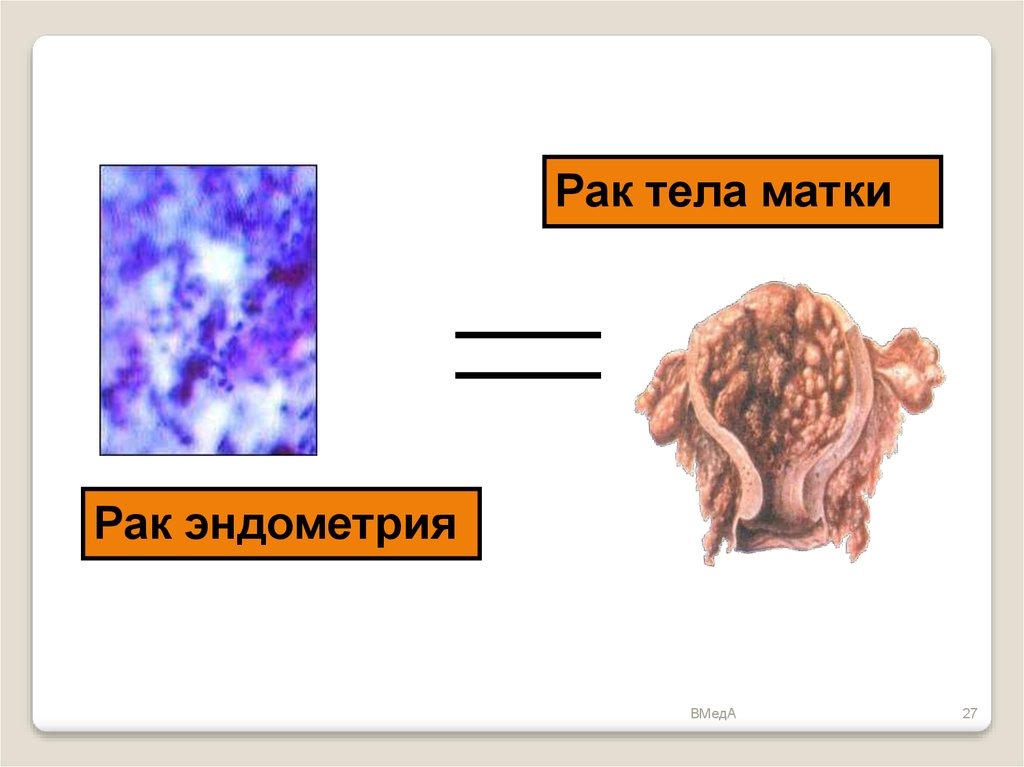 Рак тела матки

Рак эндометрия

ВМедА

27